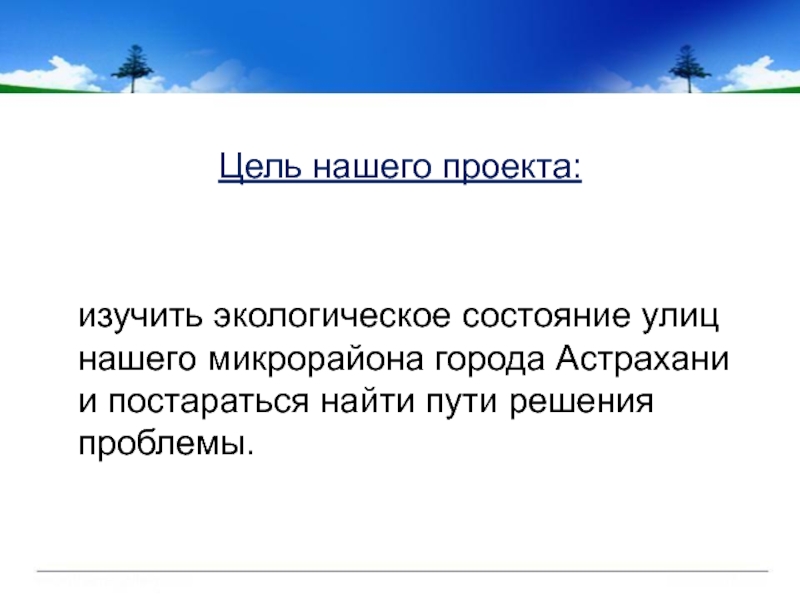 Цель нашего проекта:

изучить экологическое состояние улиц нашего микрорайона города Астрахани и постараться найти пути решения проблемы.